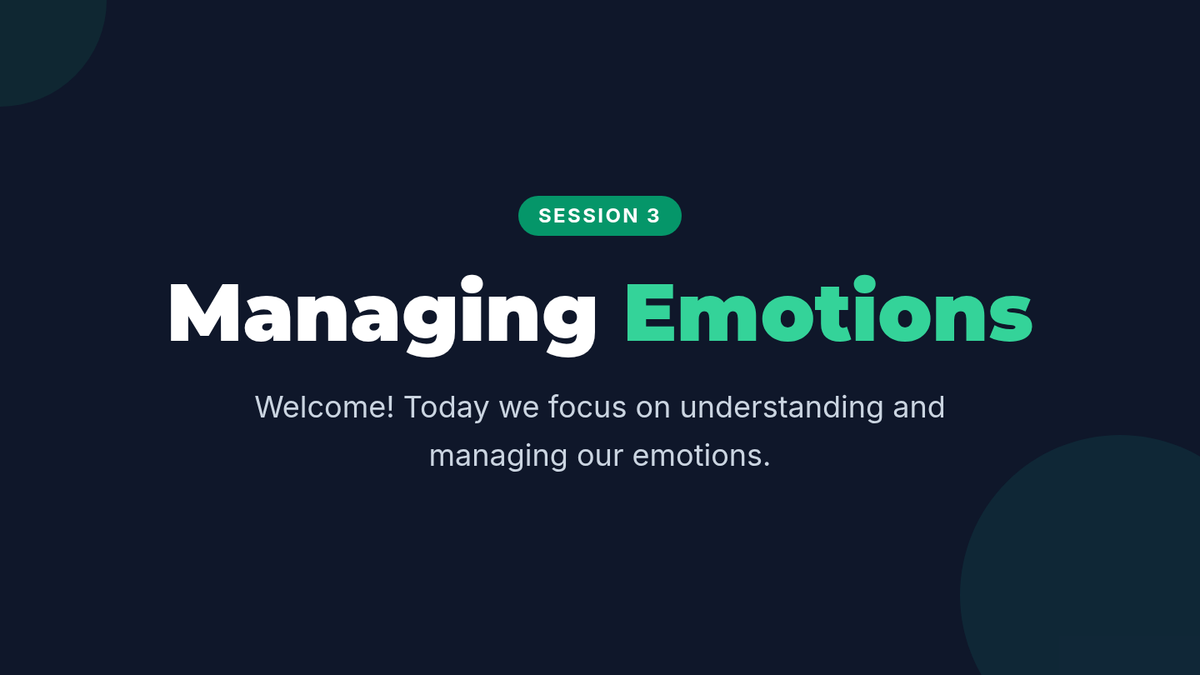 SESSION 3

Managing Emotions

Welcome! Today we focus on understanding and managing our emotions.